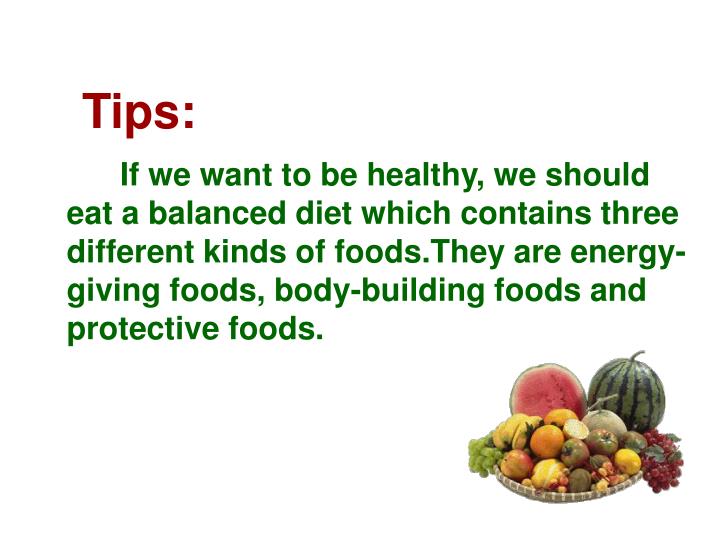 Tips:

If we want to be healthy, we should eat a balanced diet which contains three different kinds of foods.They are energy-giving foods, body-building foods and protective foods.